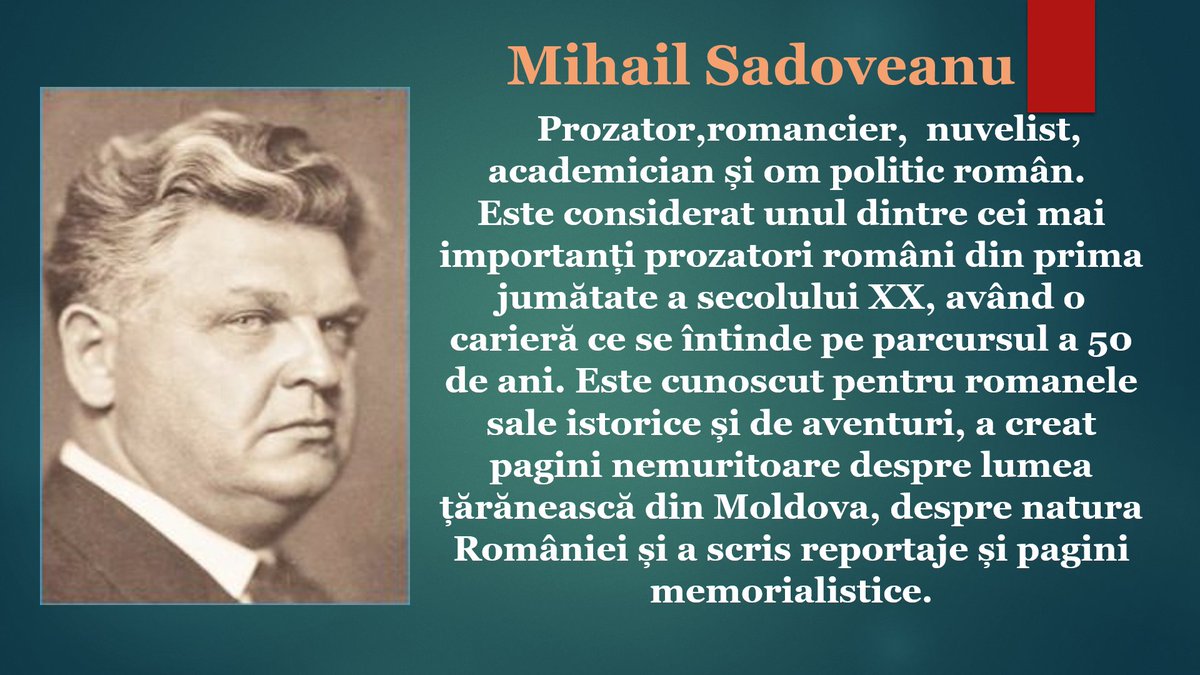 Mihail Sadoveanu

Prozator,romancier, nuvelist, academician și om politic român. Este considerat unul dintre cei mai importanți prozatori români din prima jumătate a secolului XX, având o carieră ce se întinde pe parcursul a 50 de ani. Este cunoscut pentru romanele sale istorice și de aventuri, a creat pagini nemuritoare despre lumea țărănească din Moldova, despre natura României și a scris reportaje și pagini memorialistice.